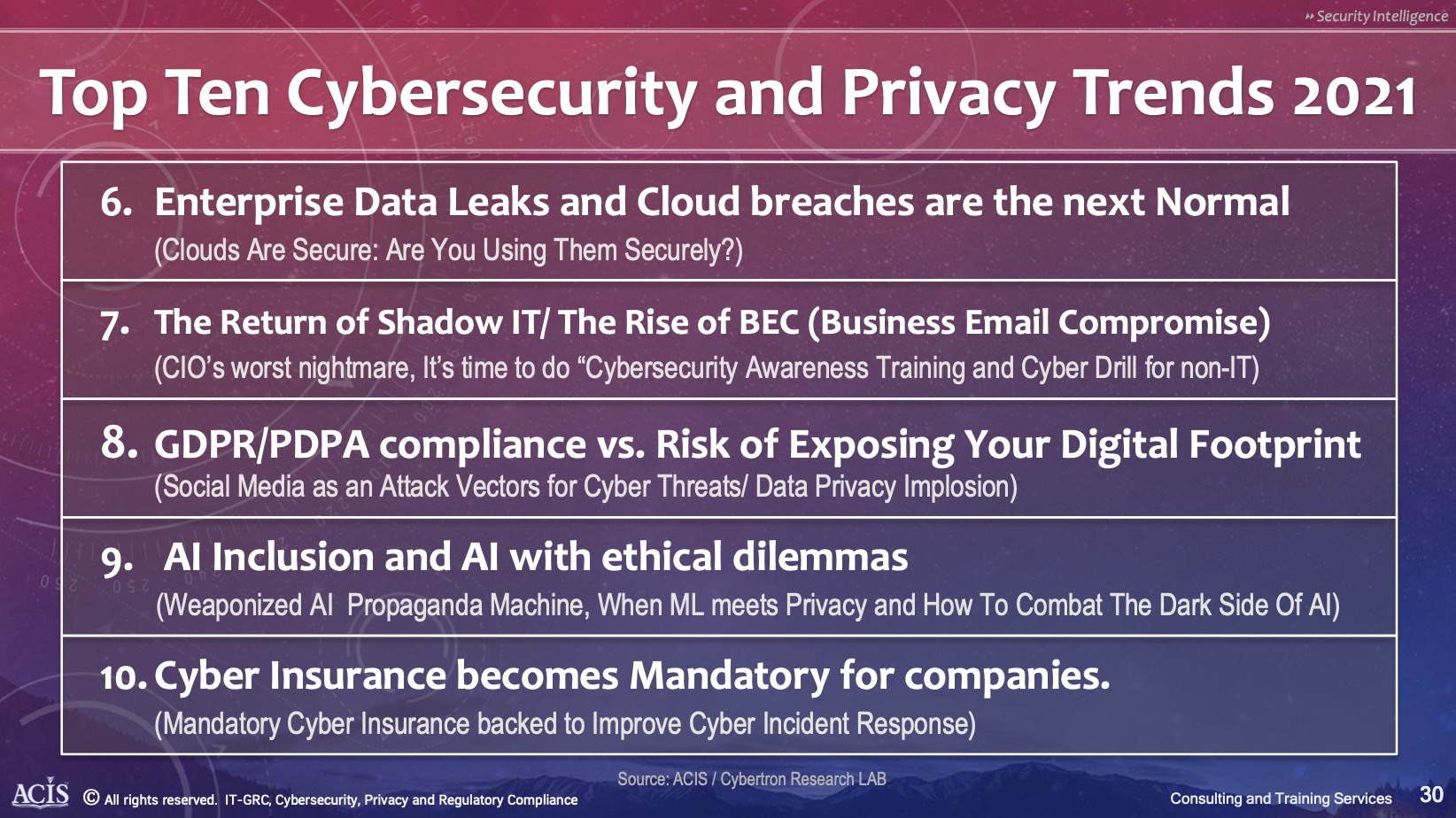 » Security Intelligence

Top Ten Cybersecurity and Privacy Trends 2021

6. Enterprise Data Leaks and Cloud breaches are the next Normal
(Clouds Are Secure: Are You Using Them Securely?)

7. The Return of Shadow IT/ The Rise of BEC (Business Email Compromise)
(CIO's worst nightmare, It's time to do "Cybersecurity Awareness Training and Cyber Drill for non-IT)

8. GDPR/PDPA compliance vs. Risk of Exposing Your Digital Footprint
(Social Media as an Attack Vectors for Cyber Threats/ Data Privacy Implosion)

9. AI Inclusion and AI with ethical dilemmas
(Weaponized AI Propaganda Machine, When ML meets Privacy and How To Combat The Dark Side Of AI)

10. Cyber Insurance becomes Mandatory for companies.
(Mandatory Cyber Insurance backed to Improve Cyber Incident Response)

Source: ACIS / Cybertron Research LAB

ACIS © All rights reserved. IT-GRC, Cybersecurity, Privacy and Regulatory Compliance

Consulting and Training Services 30